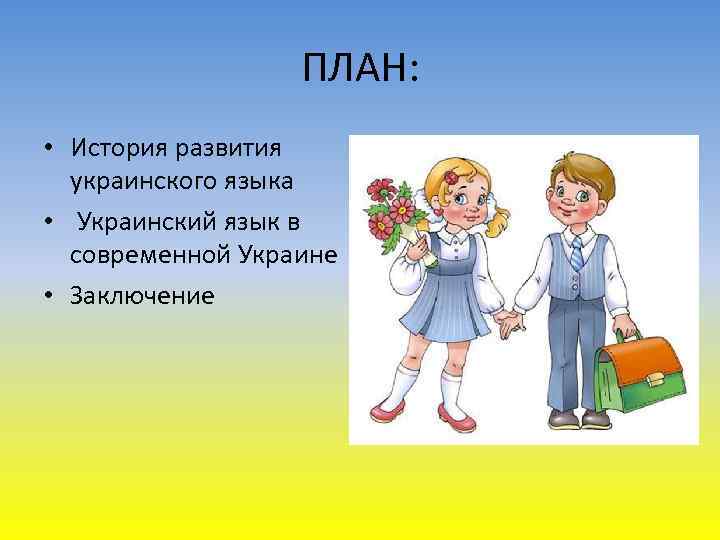 ПЛАН:

• История развития украинского языка
• Украинский язык в современной Украине
• Заключение